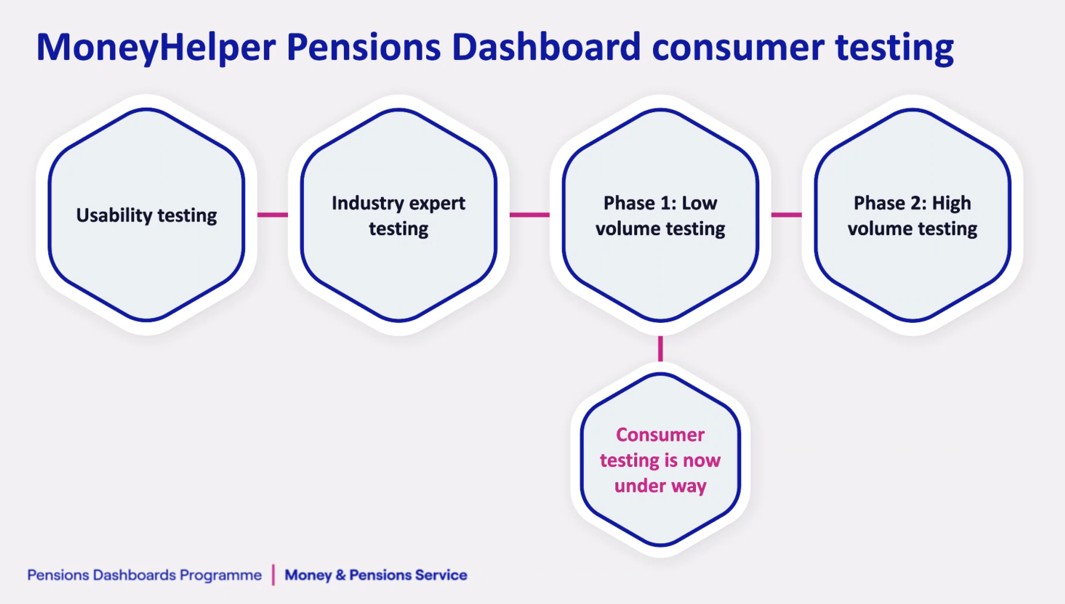 MoneyHelper Pensions Dashboard consumer testing

Usability testing

Industry expert testing

Phase 1: Low volume testing

Phase 2: High volume testing

Consumer testing is now under way

Pensions Dashboards Programme | Money & Pensions Service